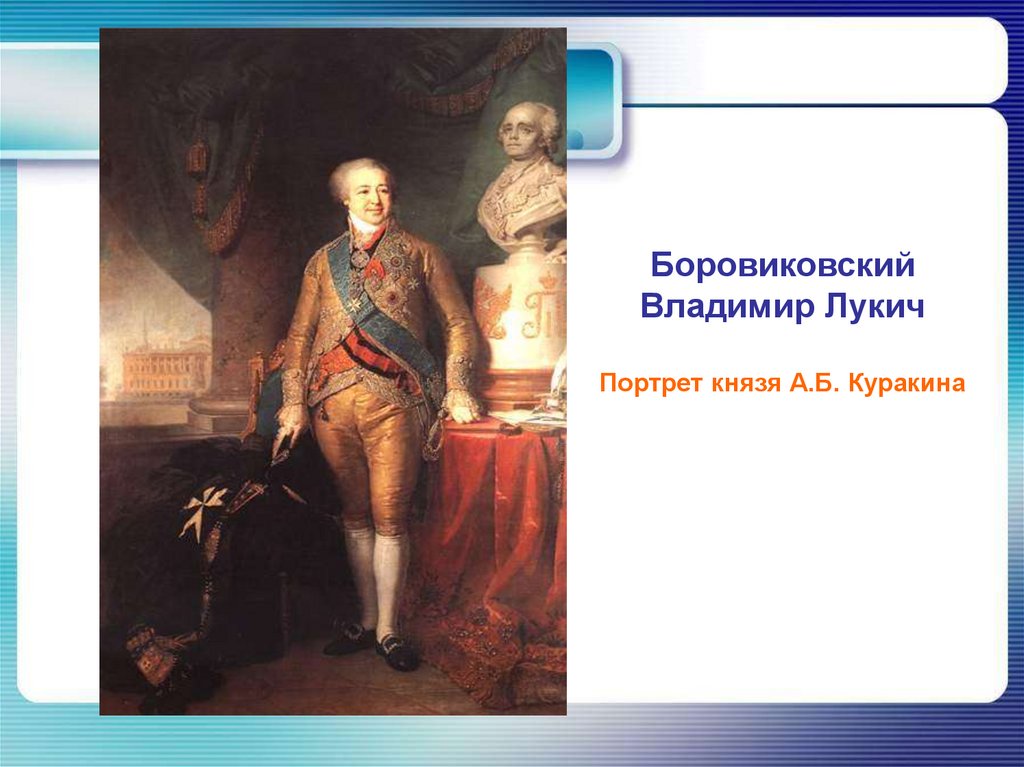 Боровиковский Владимир Лукич

Портрет князя А.Б. Куракина